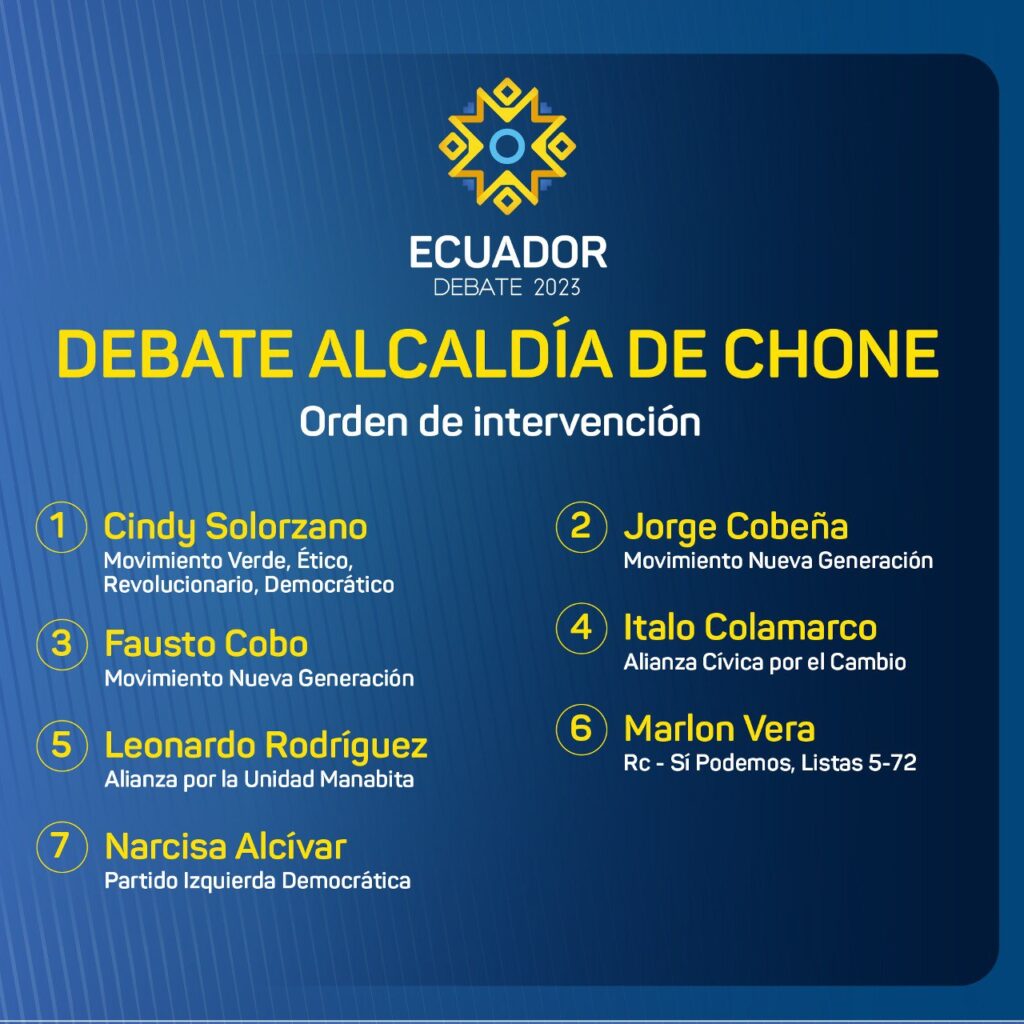 ECUADOR
DEBATE 2023

DEBATE ALCALDÍA DE CHONE
Orden de intervención

1 Cindy Solorzano
Movimiento Verde, Ético, Revolucionario, Democrático

3 Fausto Cobo
Movimiento Nueva Generación

5 Leonardo Rodríguez
Alianza por la Unidad Manabita

7 Narcisa Alcívar
Partido Izquierda Democrática

2 Jorge Cobeña
Movimiento Nueva Generación

4 Italo Colamarco
Alianza Cívica por el Cambio

6 Marlon Vera
Rc - Sí Podemos, Listas 5-72